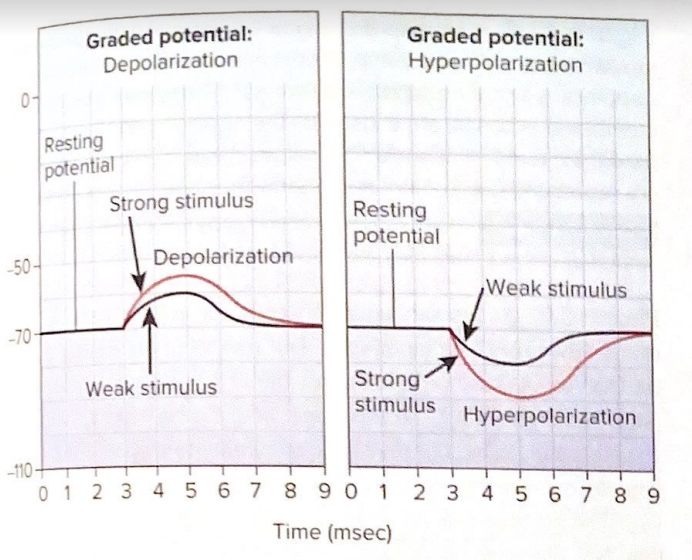 Graded potential:
Depolarization

0
Resting potential
Strong stimulus
Depolarization
-50
-70
Weak stimulus
-110
0 1 2 3 4 5 6 7 8 9

Graded potential:
Hyperpolarization

Resting potential
Weak stimulus
Strong stimulus
Hyperpolarization
0 1 2 3 4 5 6 7 8 9

Time (msec)